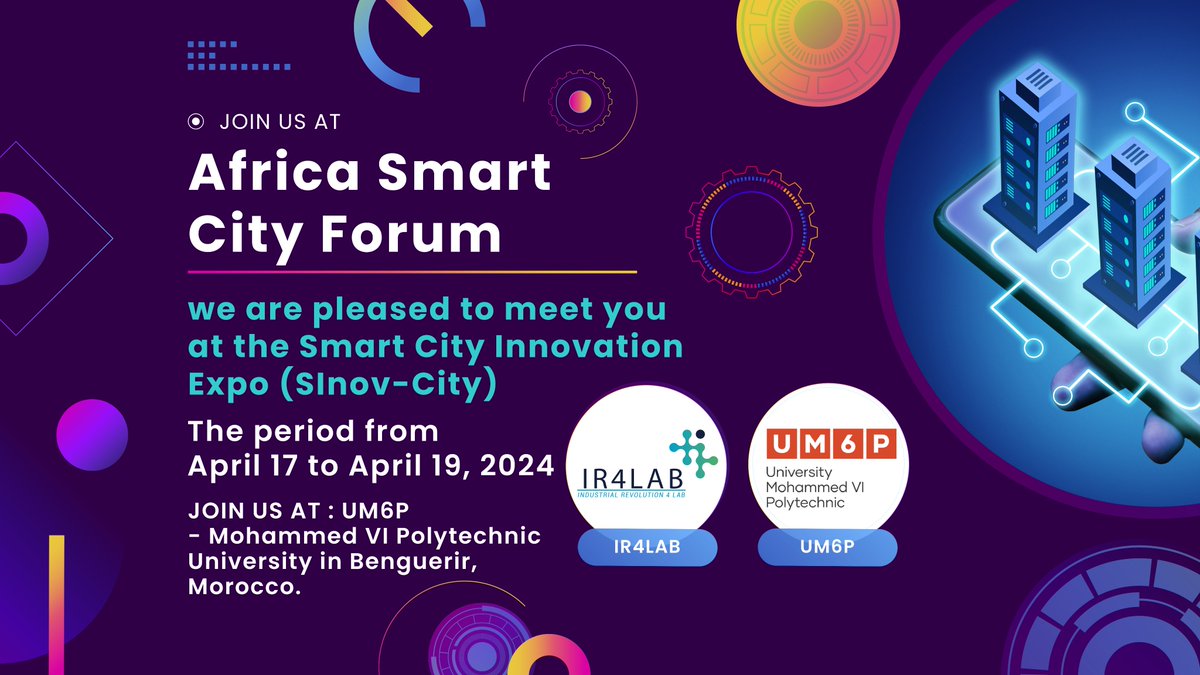 JOIN US AT

Africa Smart City Forum

we are pleased to meet you at the Smart City Innovation Expo (SInov-City)

The period from April 17 to April 19, 2024

JOIN US AT : UM6P - Mohammed VI Polytechnic University in Benguerir, Morocco.

IR4LAB
INDUSTRIAL REVOLUTION 4 LAB

IR4LAB

UM6P
University Mohammed VI Polytechnic

UM6P